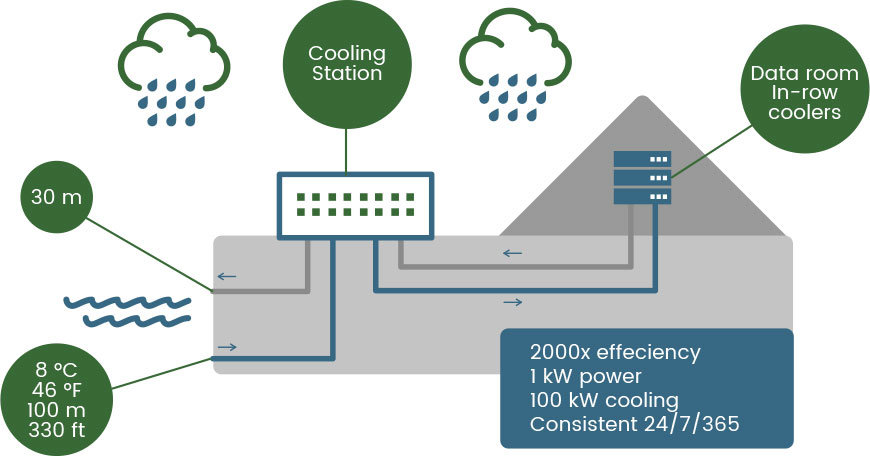 Cooling Station

Data room In-row coolers

30 m

8 °C
46 °F
100 m
330 ft

2000x effeciency
1 kW power
100 kW cooling
Consistent 24/7/365